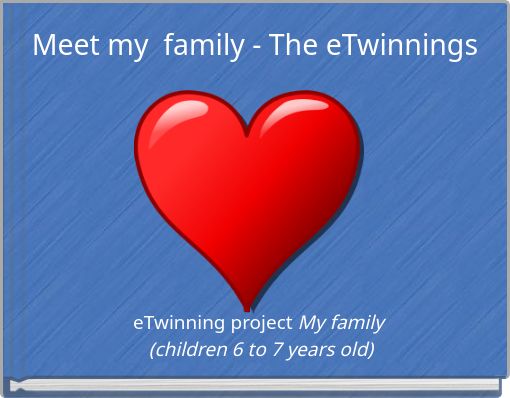 Meet my  family - The eTwinnings

eTwinning project My family
(children 6 to 7 years old)